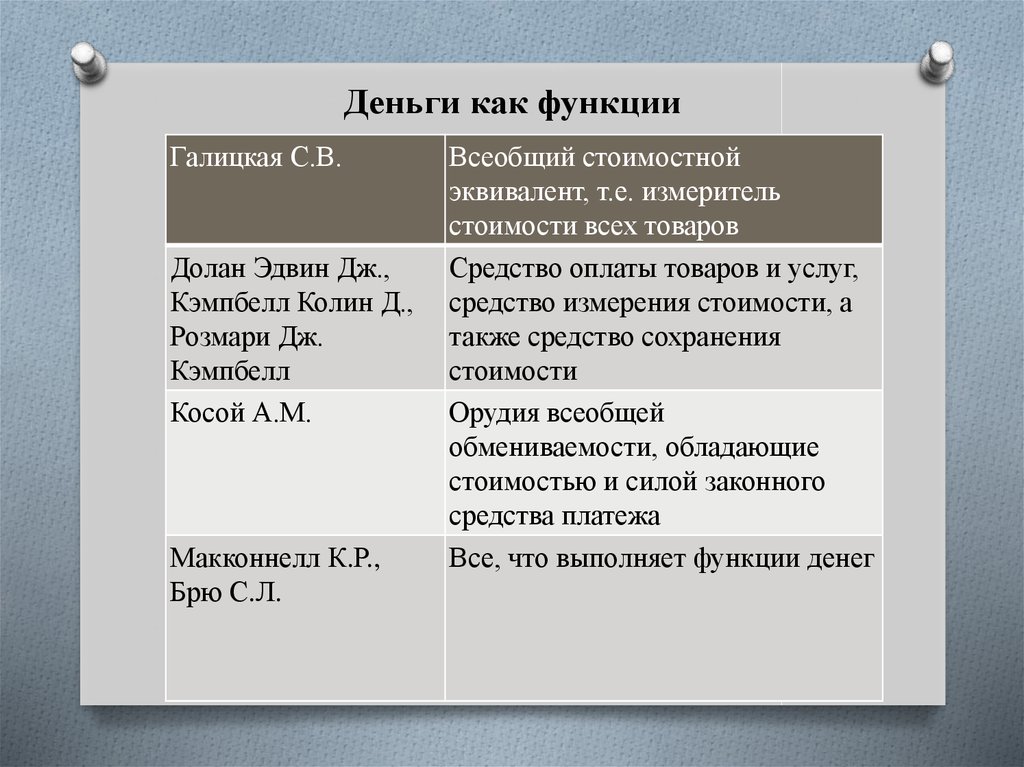 Деньги как функции

| Галицкая С.В. | Всеобщий стоимостной эквивалент, т.е. измеритель стоимости всех товаров |
|---|---|
| Долан Эдвин Дж., Кэмпбелл Колин Д., Розмари Дж. Кэмпбелл | Средство оплаты товаров и услуг, средство измерения стоимости, а также средство сохранения стоимости |
| Косой А.М. | Орудия всеобщей обмениваемости, обладающие стоимостью и силой законного средства платежа |
| Макконнелл К.Р., Брю С.Л. | Все, что выполняет функции денег |